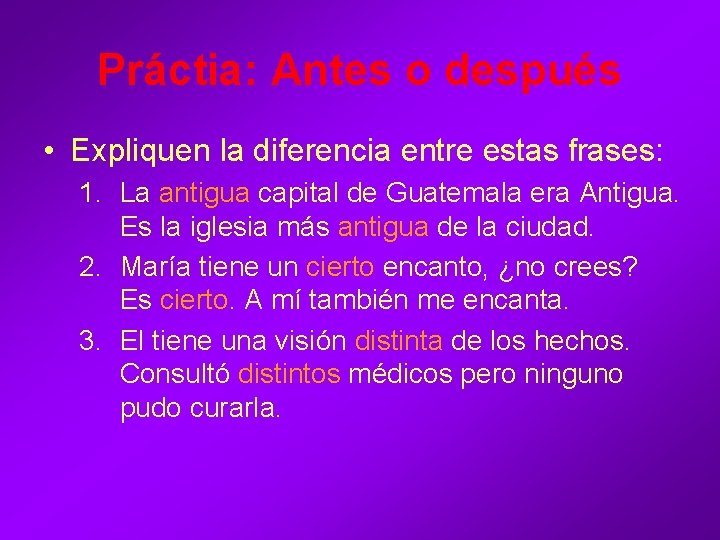 Práctia: Antes o después

• Expliquen la diferencia entre estas frases:

1. La antigua capital de Guatemala era Antigua.
Es la iglesia más antigua de la ciudad.

2. María tiene un cierto encanto, ¿no crees?
Es cierto. A mí también me encanta.

3. El tiene una visión distinta de los hechos.
Consultó distintos médicos pero ninguno pudo curarla.